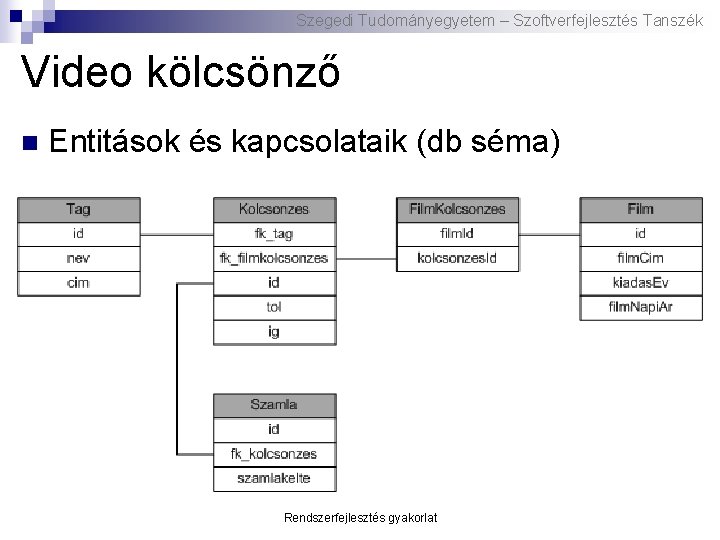 Szegedi Tudományegyetem – Szoftverfejlesztés Tanszék

Video kölcsönző

Entitások és kapcsolataik (db séma)

Tag
id
nev
cim

Kolcsonzes
fk_tag
fk_filmkolcsonzes
id
tol
ig

FilmKolcsonzes
filmId
kolcsonzesId

Film
id
filmCim
kiadasEv
filmNapiAr

Szamla
id
fk_kolcsonzes
szamlakelte

Rendszerfejlesztés gyakorlat